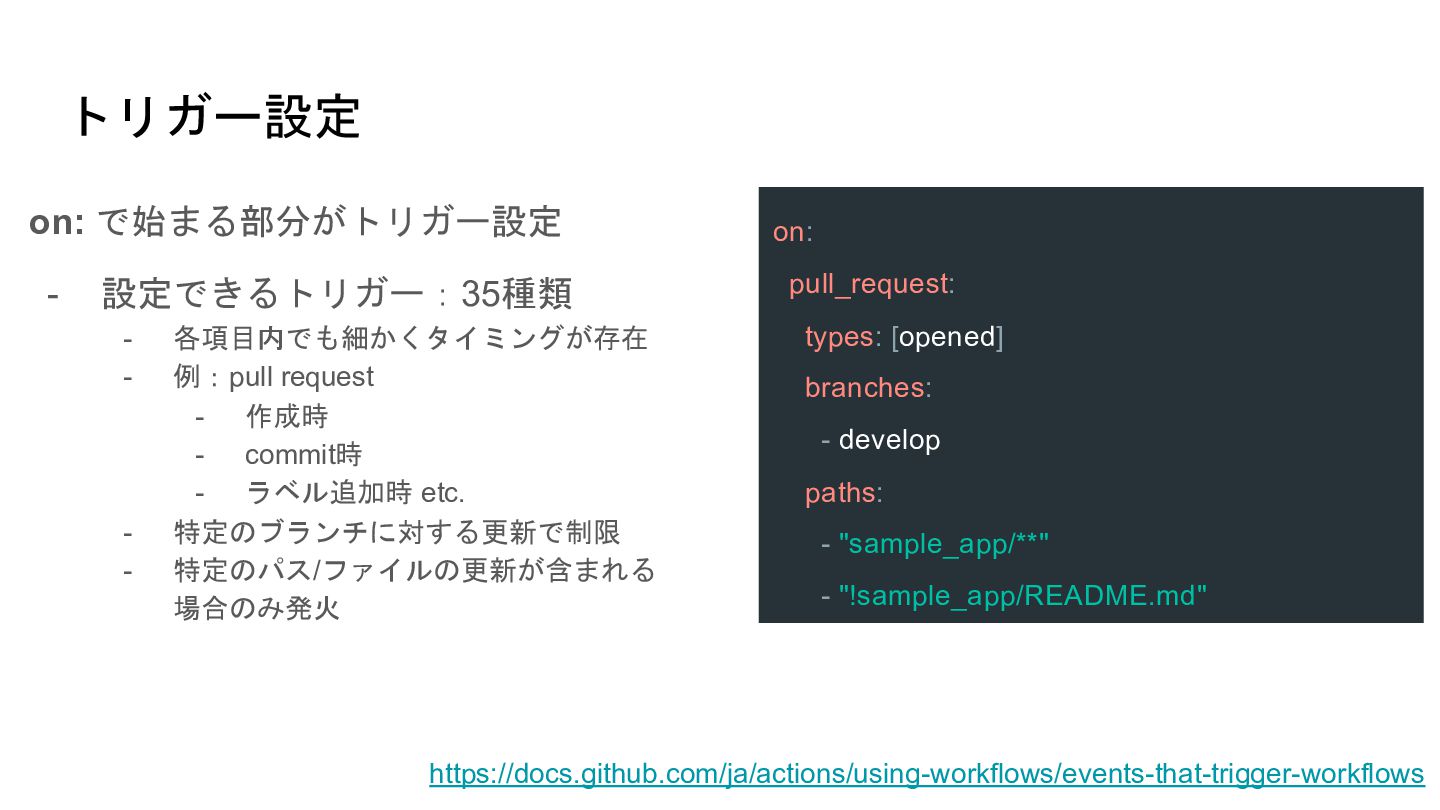 トリガー設定

on: で始まる部分がトリガー設定

- 設定できるトリガー：35種類
  - 各項目内でも細かくタイミングが存在
  - 例：pull request
    - 作成時
    - commit時
    - ラベル追加時 etc.
  - 特定のブランチに対する更新で制限
  - 特定のパス/ファイルの更新が含まれる場合のみ発火

on:
  pull_request:
    types: [opened]
    branches:
      - develop
    paths:
      - "sample_app/**"
      - "!sample_app/README.md"

https://docs.github.com/ja/actions/using-workflows/events-that-trigger-workflows